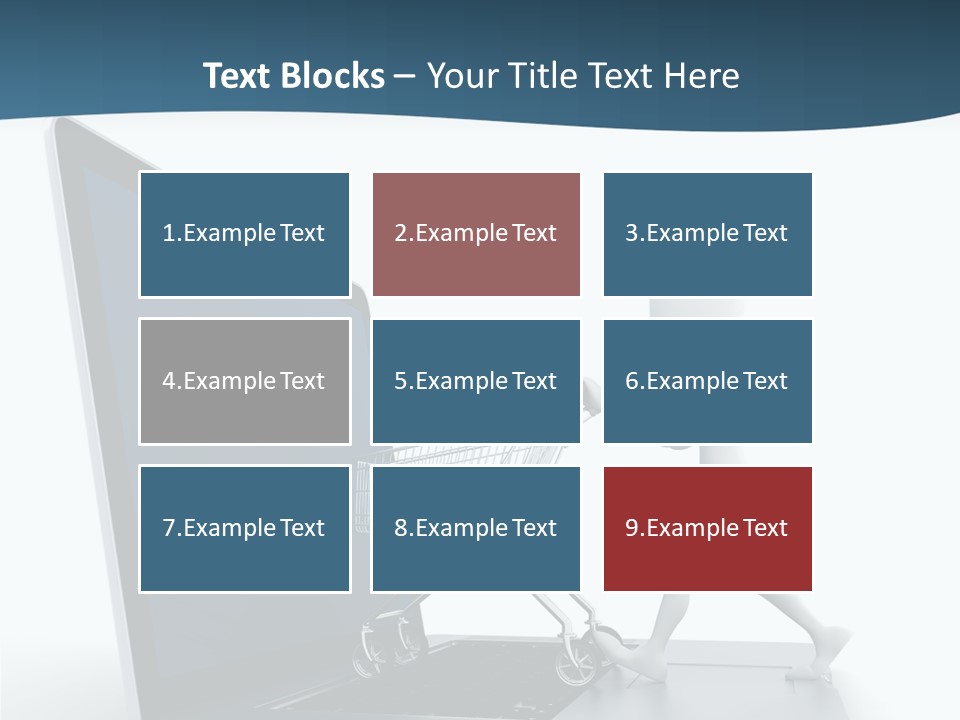 Text Blocks – Your Title Text Here

1.Example Text

2.Example Text

3.Example Text

4.Example Text

5.Example Text

6.Example Text

7.Example Text

8.Example Text

9.Example Text